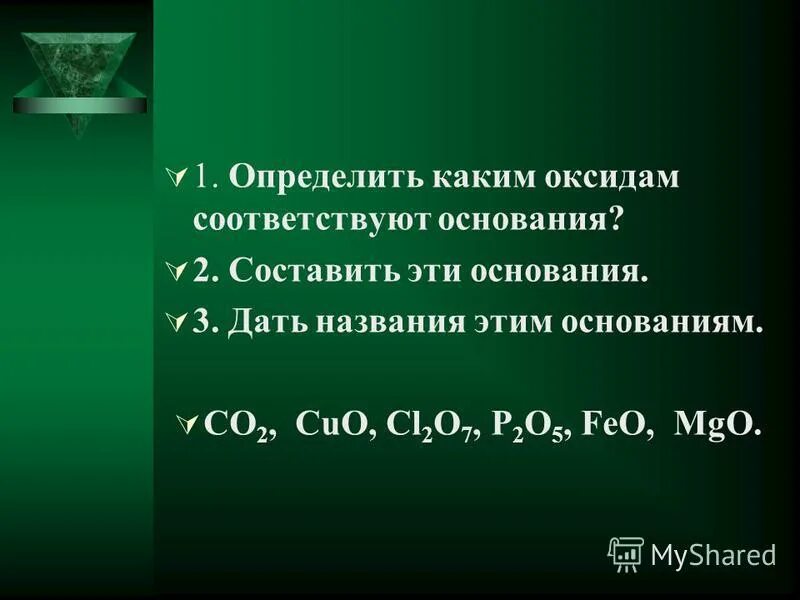 1. Определить каким оксидам соответствуют основания?

2. Составить эти основания.

3. Дать названия этим основаниям.

$CO_2$, $CuO$, $Cl_2O_7$, $P_2O_5$, $FeO$, $MgO$.

MyShared